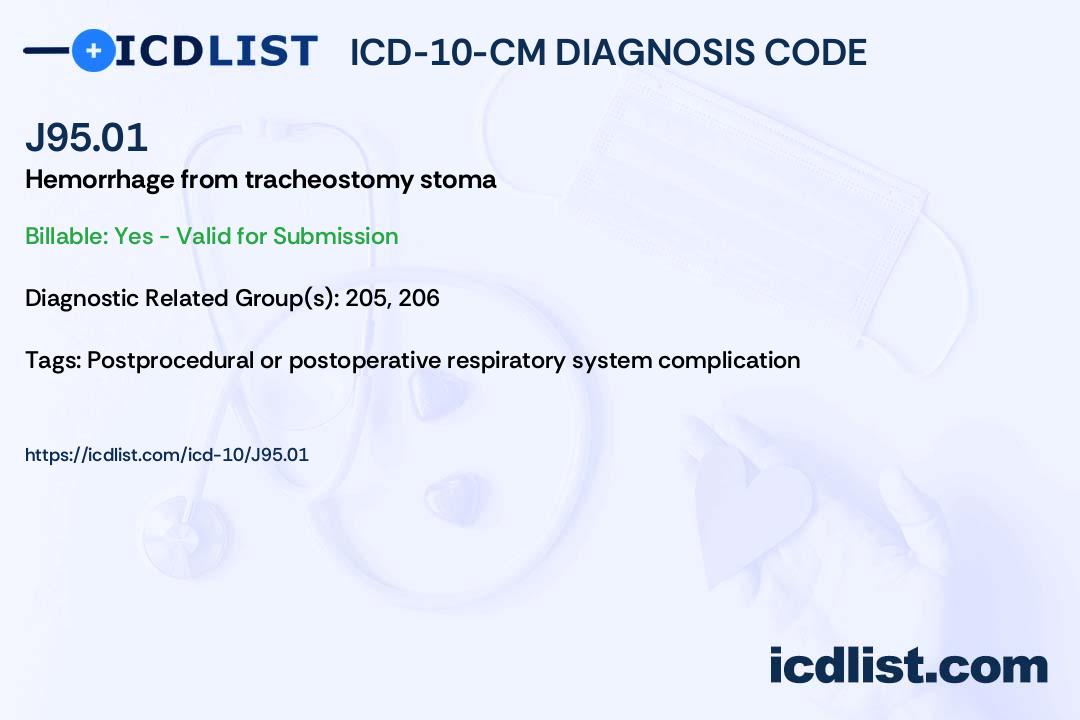 ICDLIST ICD-10-CM DIAGNOSIS CODE

J95.01
Hemorrhage from tracheostomy stoma

Billable: Yes - Valid for Submission

Diagnostic Related Group(s): 205, 206

Tags: Postprocedural or postoperative respiratory system complication

https://icdlist.com/icd-10/J95.01

icdlist.com